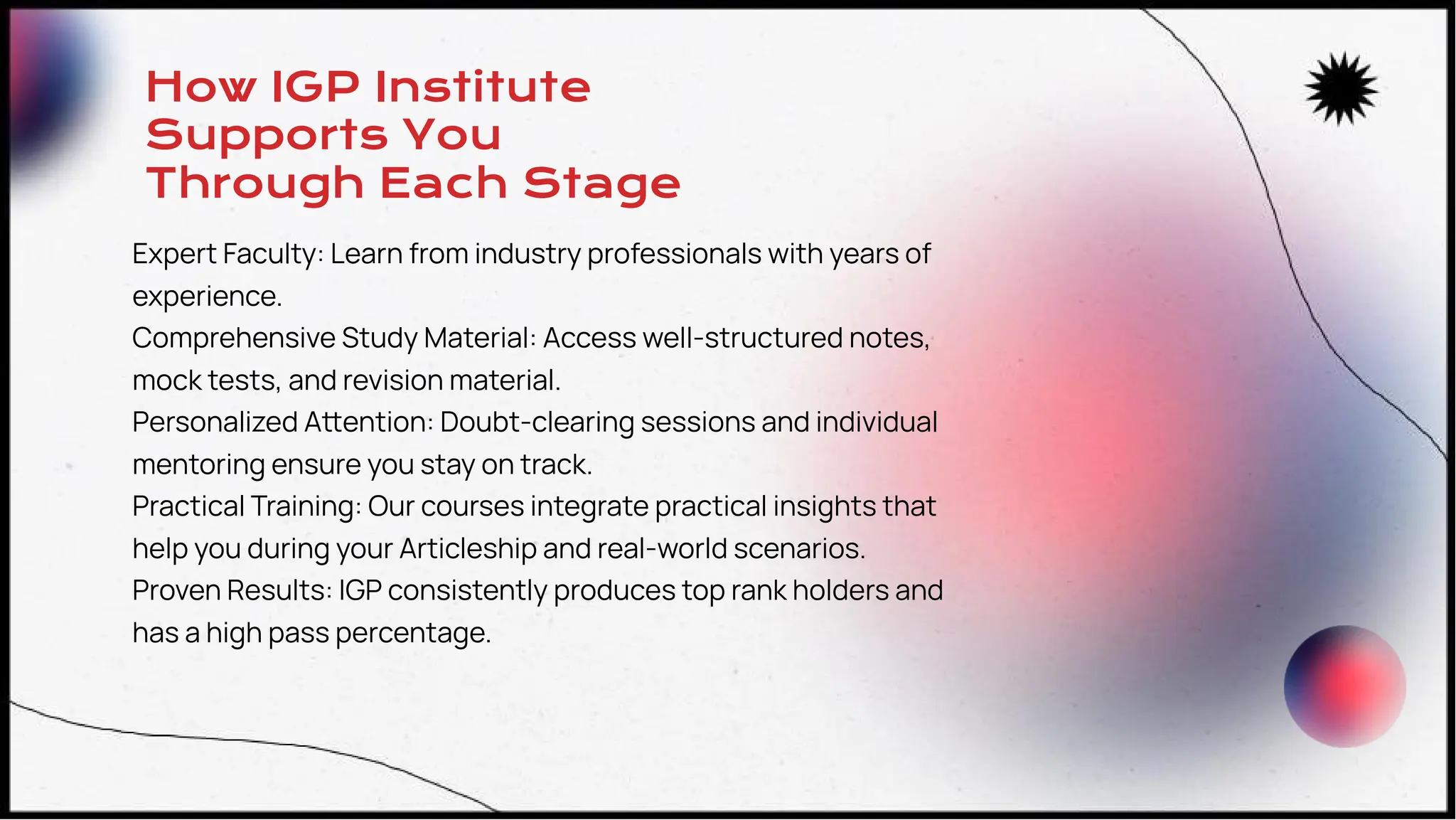 How IGP Institute Supports You Through Each Stage

Expert Faculty: Learn from industry professionals with years of experience.
Comprehensive Study Material: Access well-structured notes, mock tests, and revision material.
Personalized Attention: Doubt-clearing sessions and individual mentoring ensure you stay on track.
Practical Training: Our courses integrate practical insights that help you during your Articleship and real-world scenarios.
Proven Results: IGP consistently produces top rank holders and has a high pass percentage.